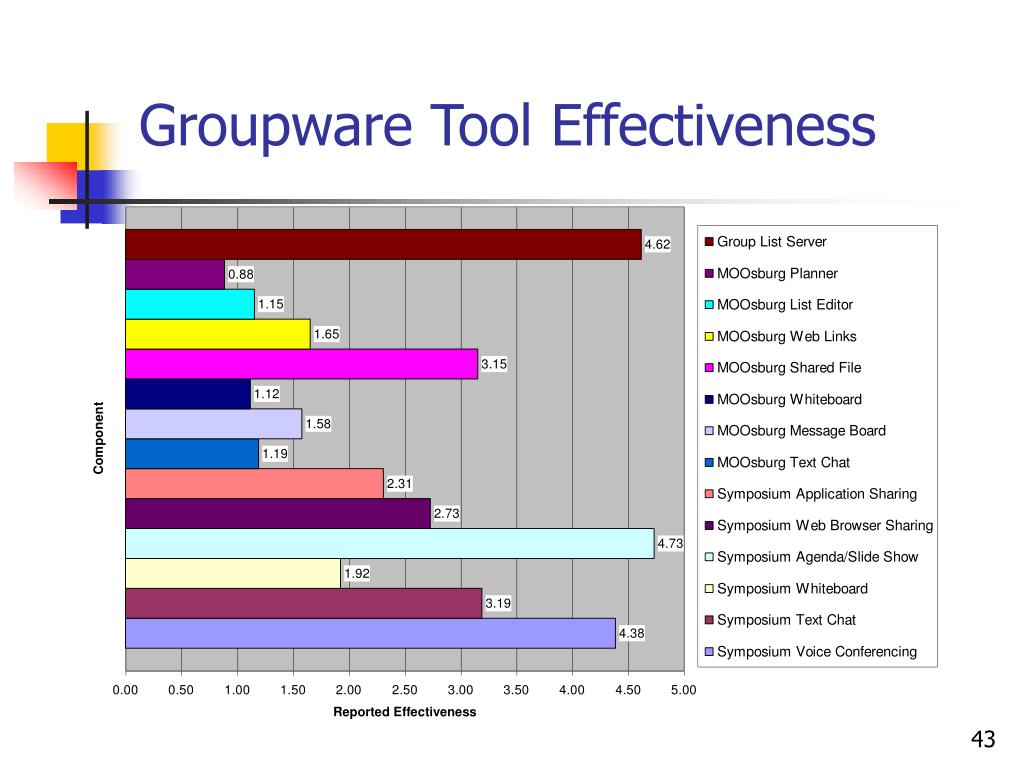 Groupware Tool Effectiveness

Component

4.62
0.88
1.15
1.65
3.15
1.12
1.58
1.19
2.31
2.73
4.73
1.92
3.19
4.38

0.00 0.50 1.00 1.50 2.00 2.50 3.00 3.50 4.00 4.50 5.00

Reported Effectiveness

Group List Server
MOOsburg Planner
MOOsburg List Editor
MOOsburg Web Links
MOOsburg Shared File
MOOsburg Whiteboard
MOOsburg Message Board
MOOsburg Text Chat
Symposium Application Sharing
Symposium Web Browser Sharing
Symposium Agenda/Slide Show
Symposium Whiteboard
Symposium Text Chat
Symposium Voice Conferencing

43